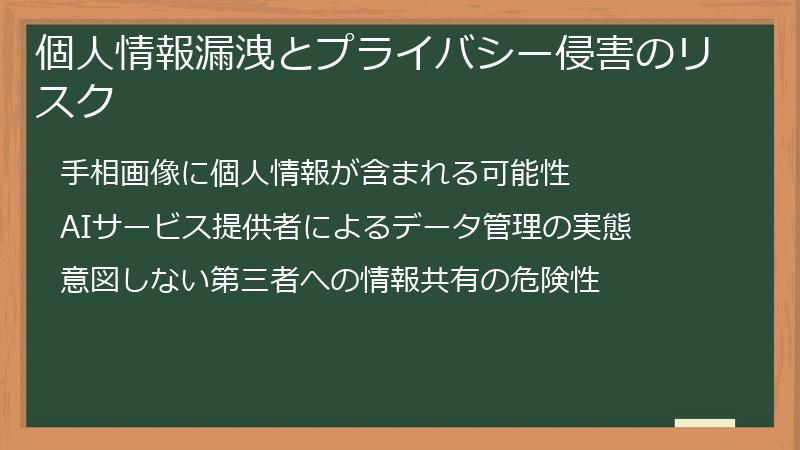 個人情報漏洩とプライバシー侵害のリスク

手相画像に個人情報が含まれる可能性

AIサービス提供者によるデータ管理の実態

意図しない第三者への情報共有の危険性